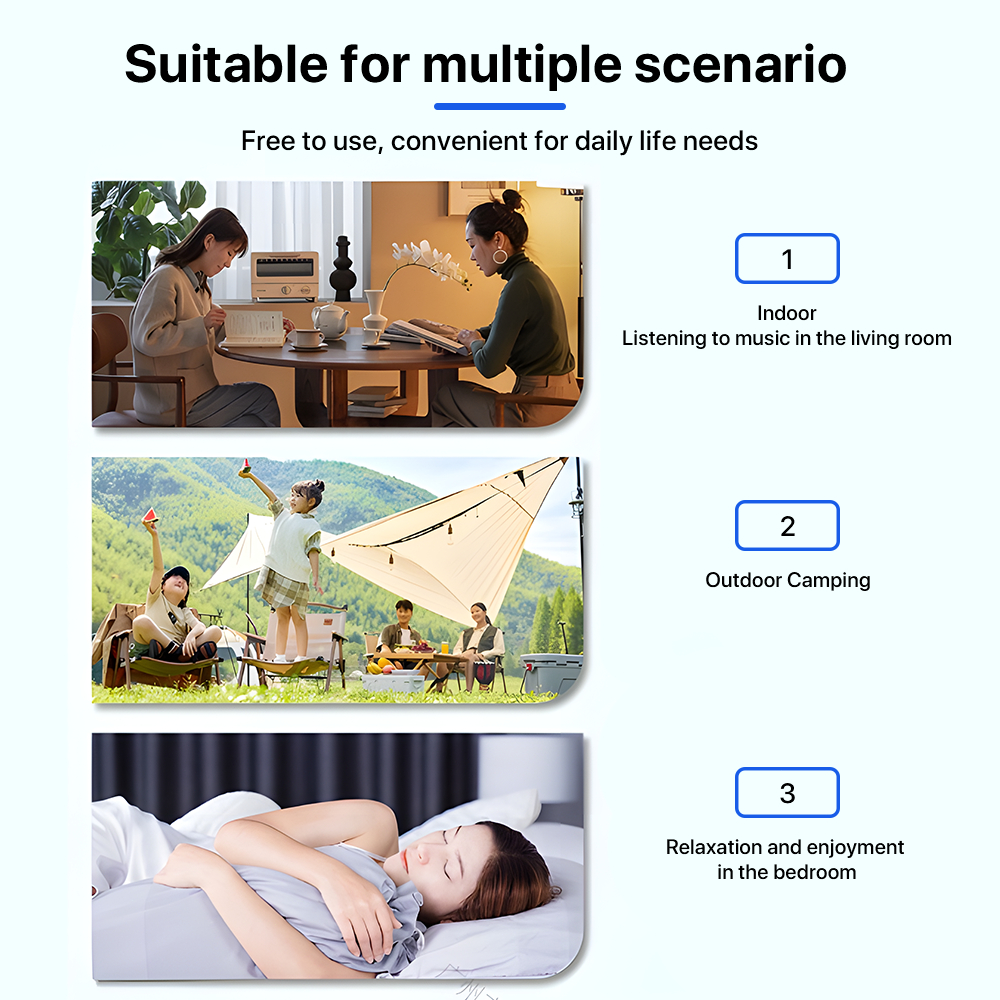 Suitable for multiple scenario

Free to use, convenient for daily life needs

1

Indoor
Listening to music in the living room

2

Outdoor Camping

3

Relaxation and enjoyment
in the bedroom